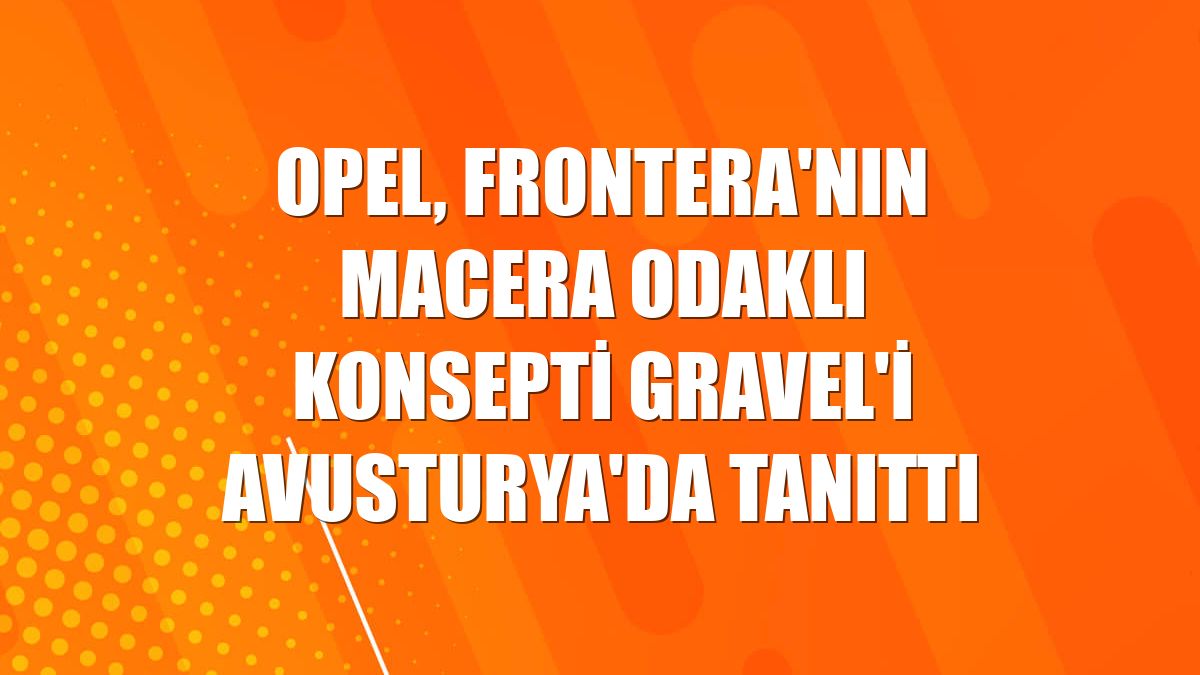 OPEL, FRONTERA'NIN MACERA ODAKLI KONSEPTİ GRAVEL'İ AVUSTURYA'DA TANITTI